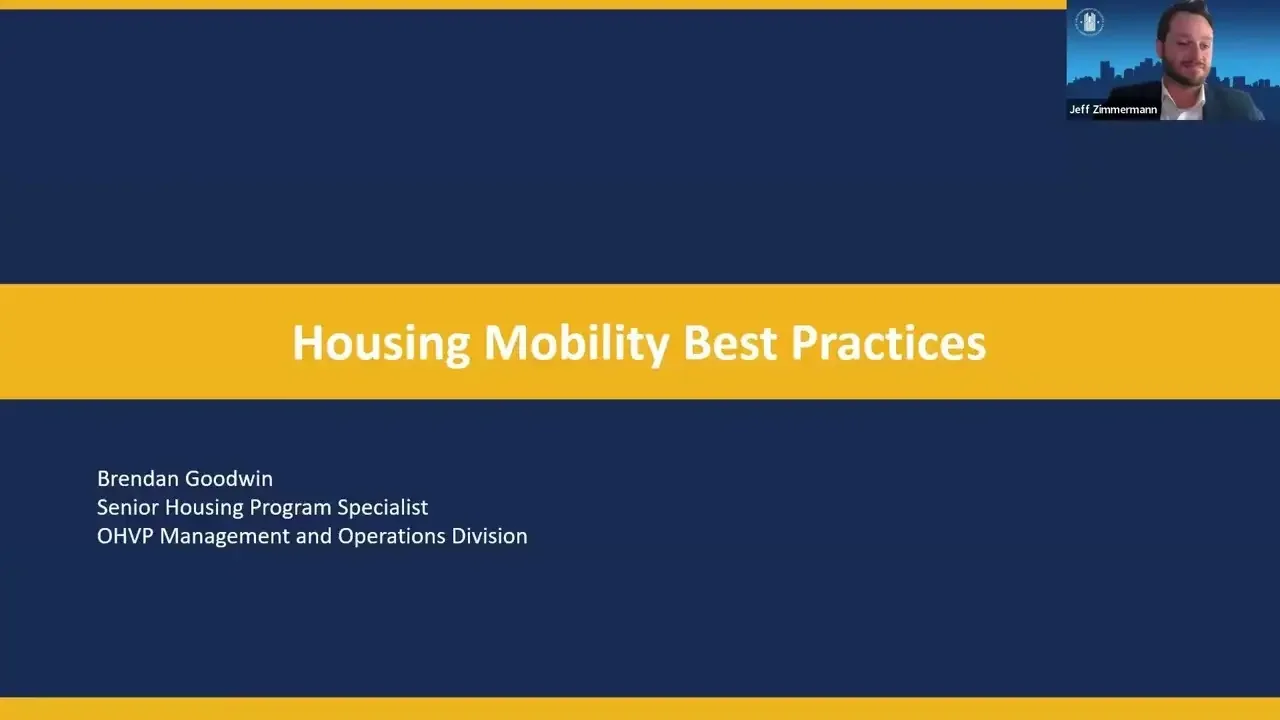 Jeff Zimmermann

Housing Mobility Best Practices

Brendan Goodwin
Senior Housing Program Specialist
OHVP Management and Operations Division